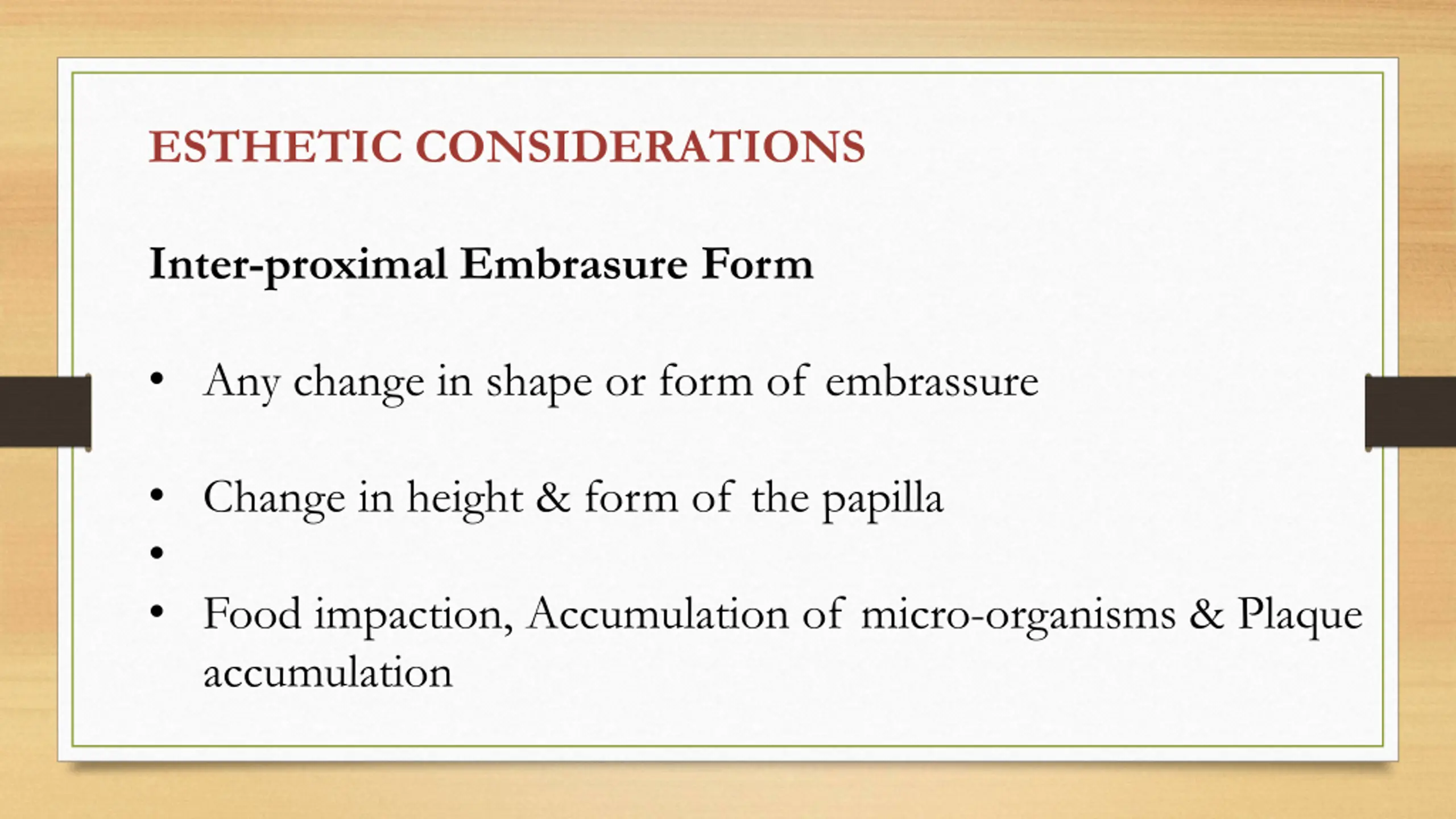 ESTHETIC CONSIDERATIONS

Inter-proximal Embrasure Form

• Any change in shape or form of embrassure

• Change in height & form of the papilla

•

• Food impaction, Accumulation of micro-organisms & Plaque accumulation